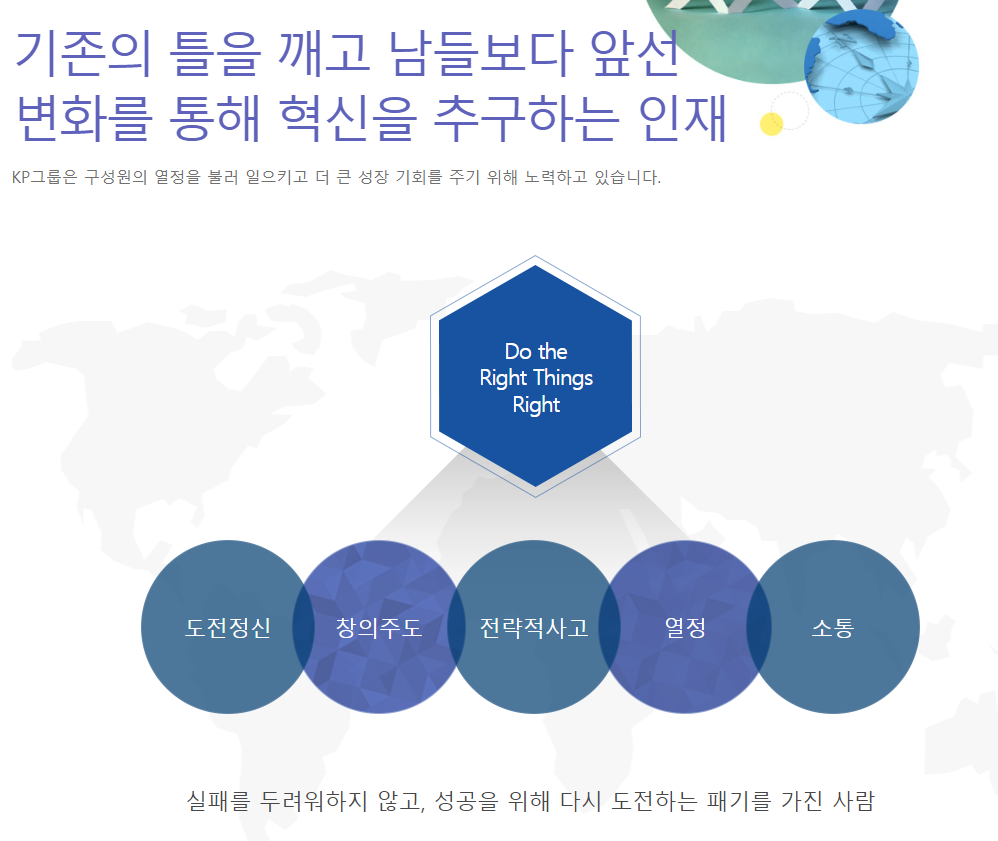 기존의 틀을 깨고 남들보다 앞선
변화를 통해 혁신을 추구하는 인재

KP그룹은 구성원의 열정을 불러 일으키고 더 큰 성장 기회를 주기 위해 노력하고 있습니다.

Do the Right Things Right

도전정신

창의주도

전략적사고

열정

소통

실패를 두려워하지 않고, 성공을 위해 다시 도전하는 패기를 가진 사람